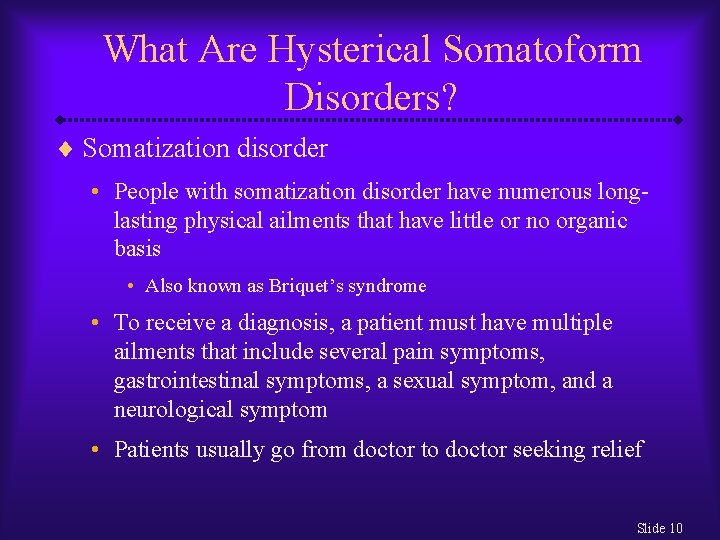 What Are Hysterical Somatoform Disorders?

♦ Somatization disorder

• People with somatization disorder have numerous long-lasting physical ailments that have little or no organic basis

• Also known as Briquet's syndrome

• To receive a diagnosis, a patient must have multiple ailments that include several pain symptoms, gastrointestinal symptoms, a sexual symptom, and a neurological symptom

• Patients usually go from doctor to doctor seeking relief

Slide 10